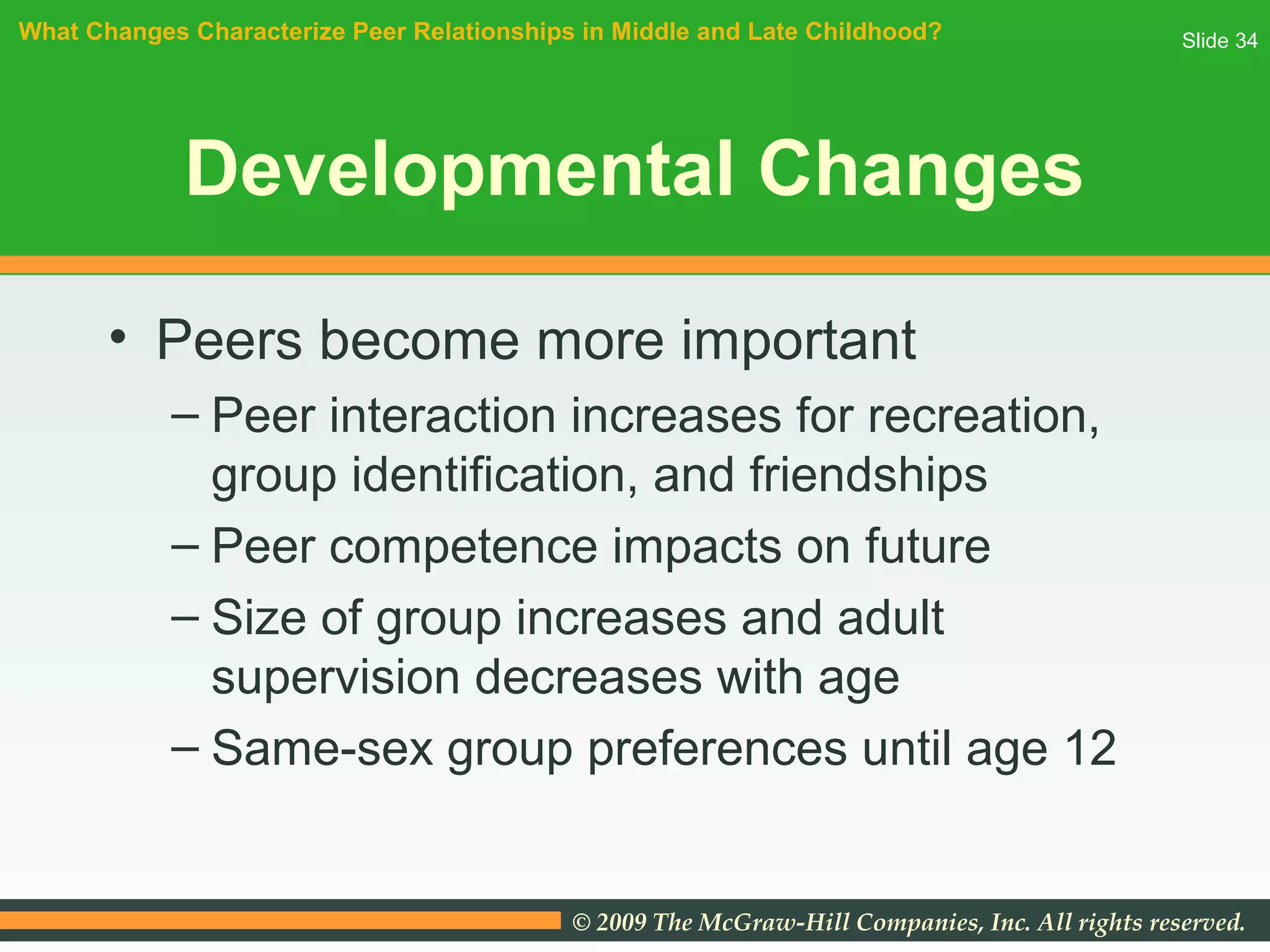 What Changes Characterize Peer Relationships in Middle and Late Childhood?

Slide 34

Developmental Changes

• Peers become more important
– Peer interaction increases for recreation, group identification, and friendships
– Peer competence impacts on future
– Size of group increases and adult supervision decreases with age
– Same-sex group preferences until age 12

© 2009 The McGraw-Hill Companies, Inc. All rights reserved.